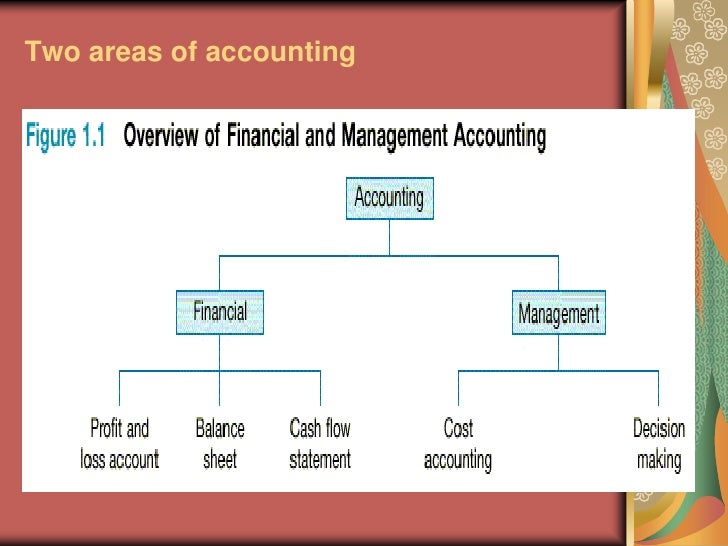 Two areas of accounting

Figure 1.1 Overview of Financial and Management Accounting

Accounting

Financial

Management

Profit and loss account

Balance sheet

Cash flow statement

Cost accounting

Decision making